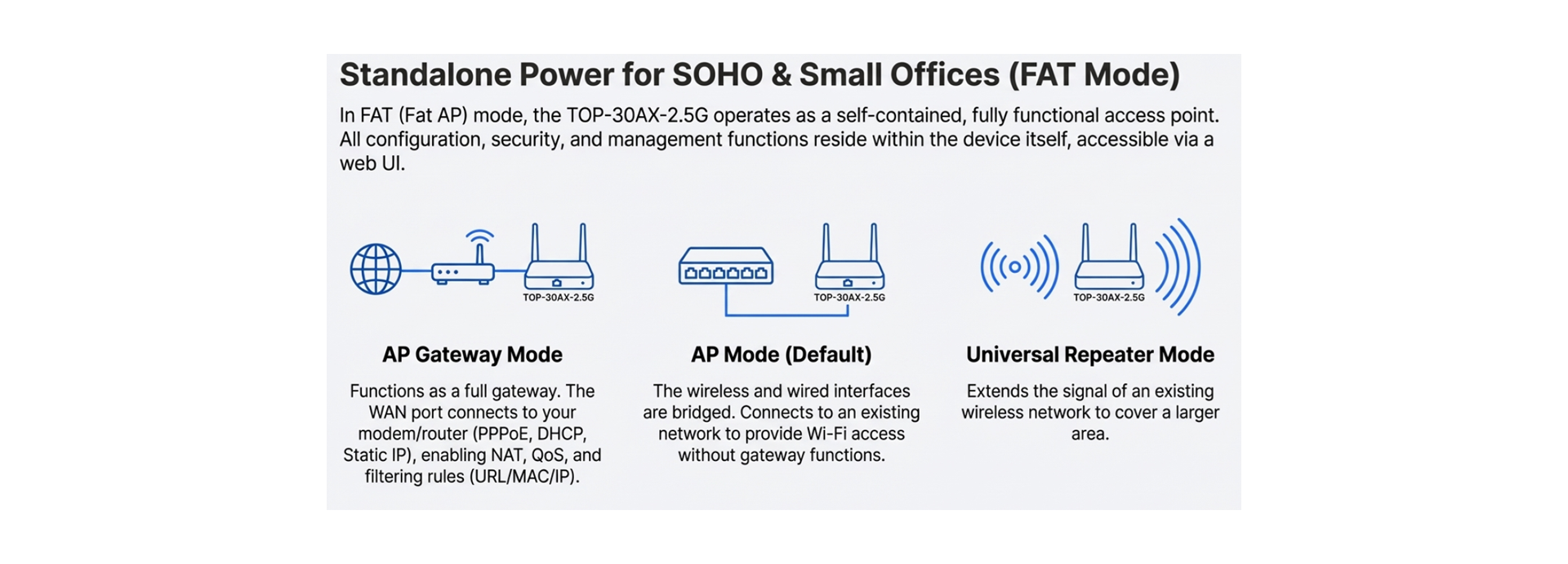 Standalone Power for SOHO & Small Offices (FAT Mode)

In FAT (Fat AP) mode, the TOP-30AX-2.5G operates as a self-contained, fully functional access point. All configuration, security, and management functions reside within the device itself, accessible via a web UI.

TOP-30AX-2.5G

AP Gateway Mode

Functions as a full gateway. The WAN port connects to your modem/router (PPPoE, DHCP, Static IP), enabling NAT, QoS, and filtering rules (URL/MAC/IP).

TOP-30AX-2.5G

AP Mode (Default)

The wireless and wired interfaces are bridged. Connects to an existing network to provide Wi-Fi access without gateway functions.

TOP-30AX-2.5G

Universal Repeater Mode

Extends the signal of an existing wireless network to cover a larger area.